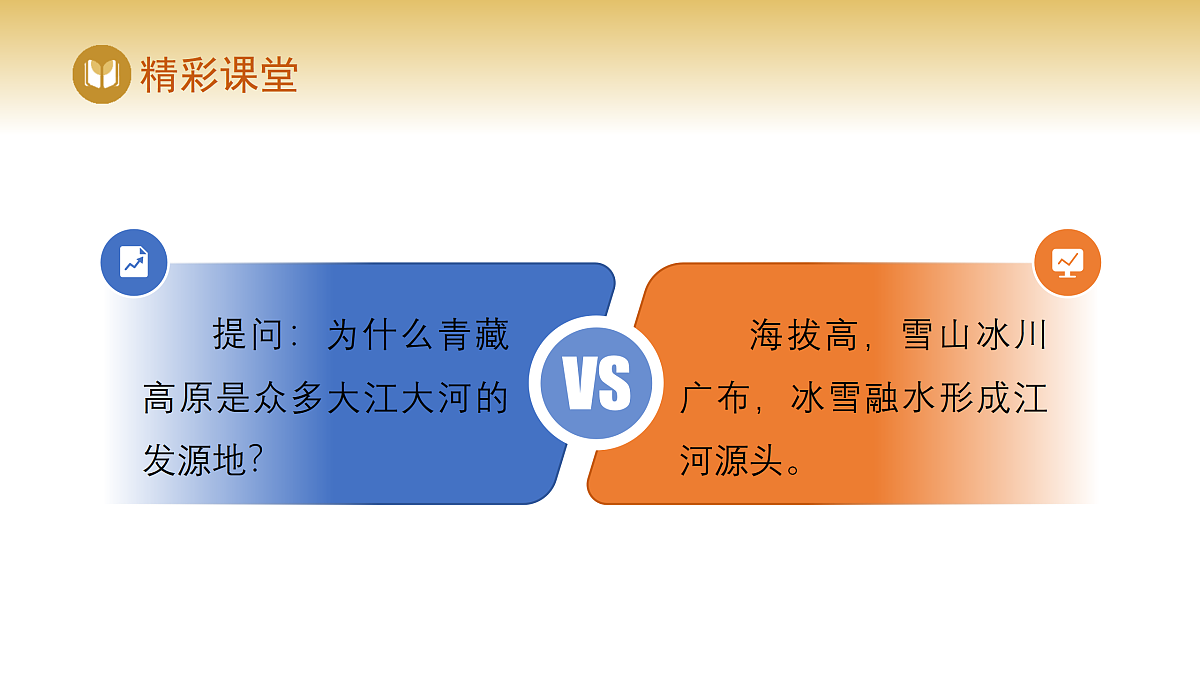 精彩课堂

提问：为什么青藏高原是众多大江大河的发源地？

VS

海拔高，雪山冰川广布，冰雪融水形成江河源头。